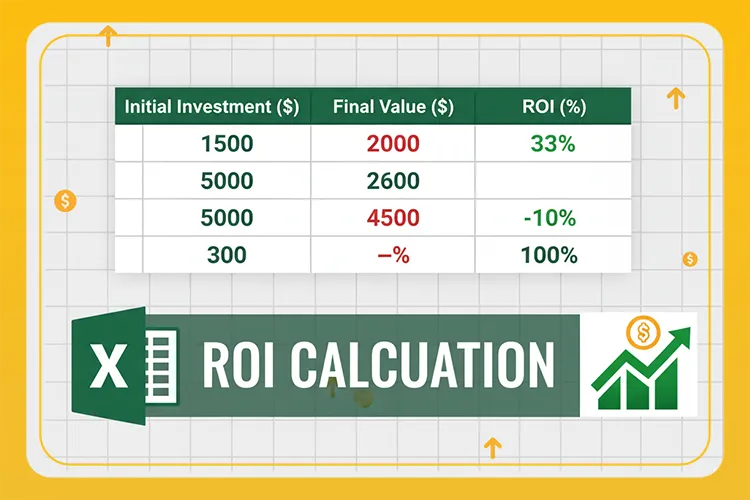 | Initial Investment ($) | Final Value ($) | ROI (%) |
|---|---|---|
| 1500 | 2000 | 33% |
| 5000 | 2600 | |
| 5000 | 4500 | -10% |
| 300 | –% | 100% |

X

ROI CALCUATION

$